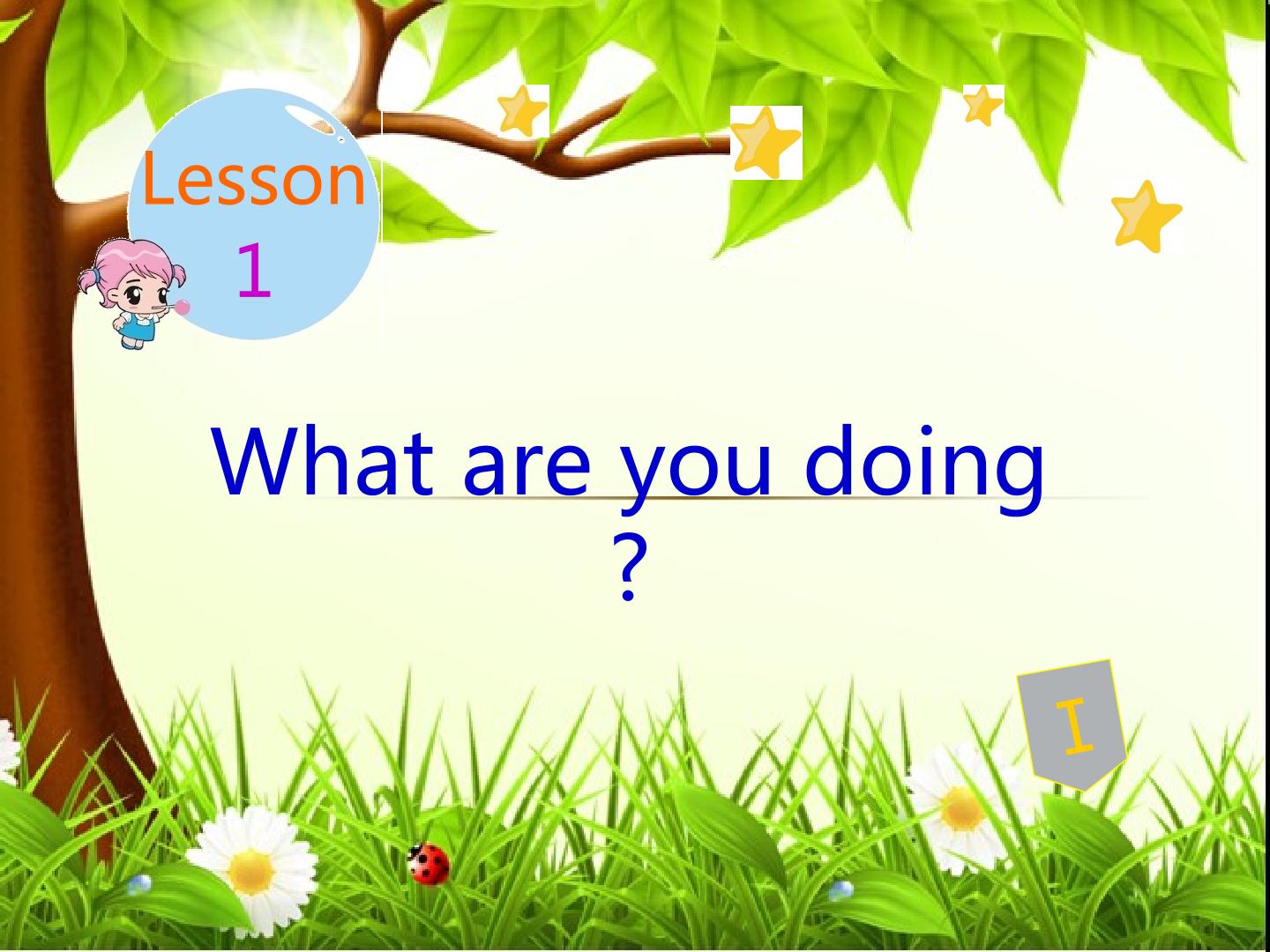 Lesson 1

What are you doing ?

I